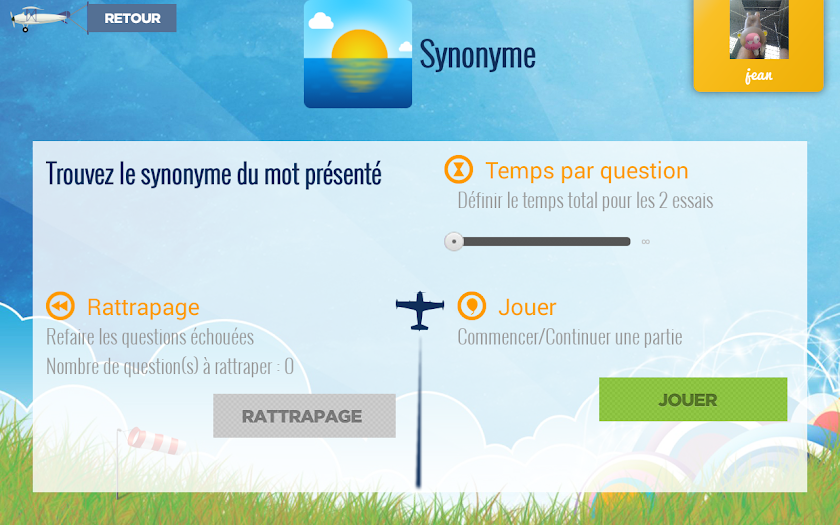 RETOUR

Synonyme

jean

Trouvez le synonyme du mot présenté

Temps par question
Définir le temps total pour les 2 essais

∞

Rattrapage
Refaire les questions échouées
Nombre de question(s) à rattraper : 0

RATTRAPAGE

Jouer
Commencer/Continuer une partie

JOUER